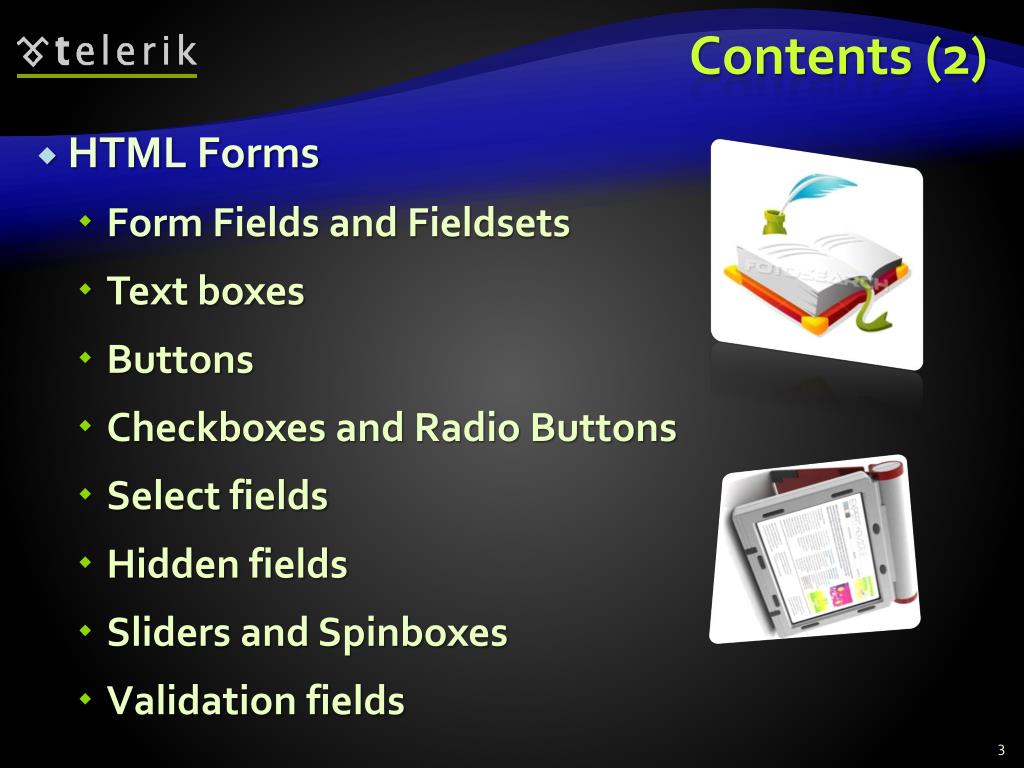 telerik

Contents (2)

HTML Forms

Form Fields and Fieldsets

Text boxes

Buttons

Checkboxes and Radio Buttons

Select fields

Hidden fields

Sliders and Spinboxes

Validation fields

3